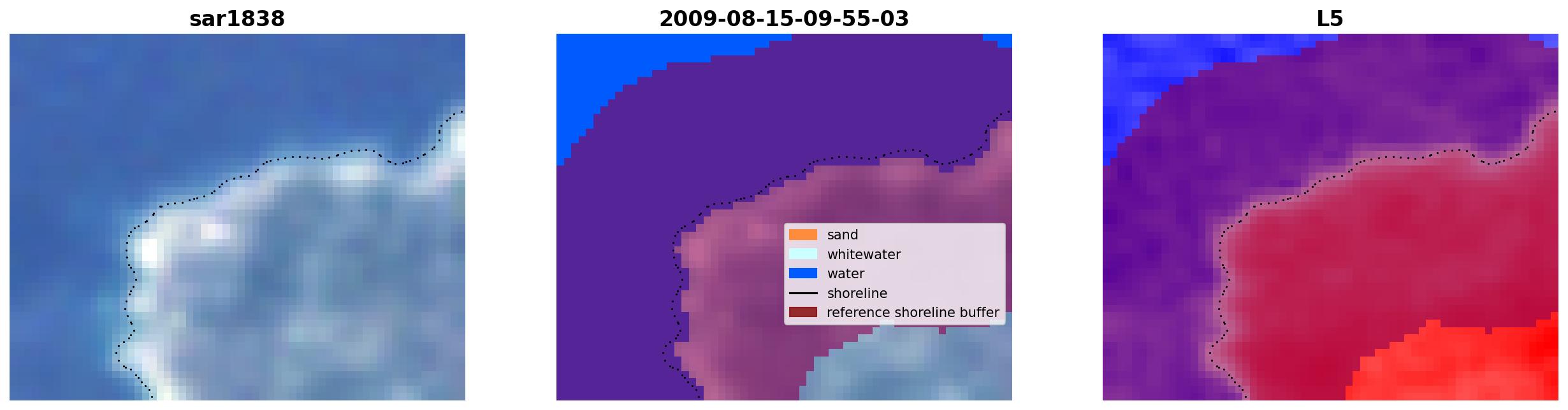 sar1838

2009-08-15-09-55-03

sand
whitewater
water
shoreline
reference shoreline buffer

L5